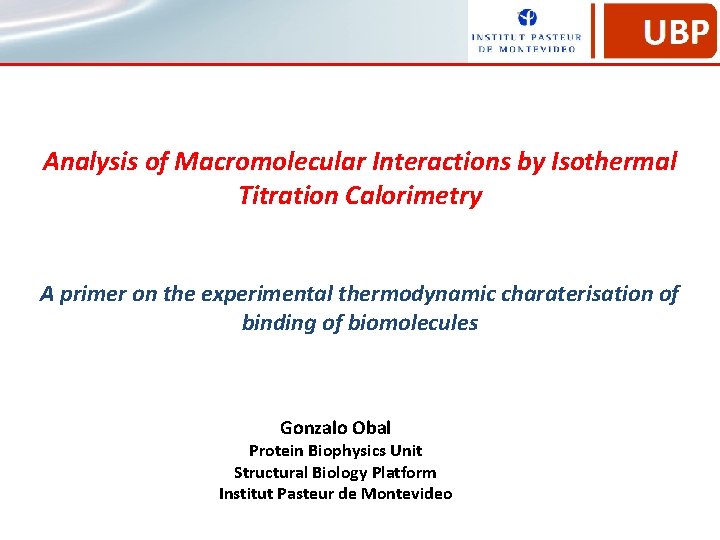 INSTITUT PASTEUR DE MONTEVIDEO

UBP

Analysis of Macromolecular Interactions by Isothermal Titration Calorimetry

A primer on the experimental thermodynamic charaterisation of binding of biomolecules

Gonzalo Obal
Protein Biophysics Unit
Structural Biology Platform
Institut Pasteur de Montevideo